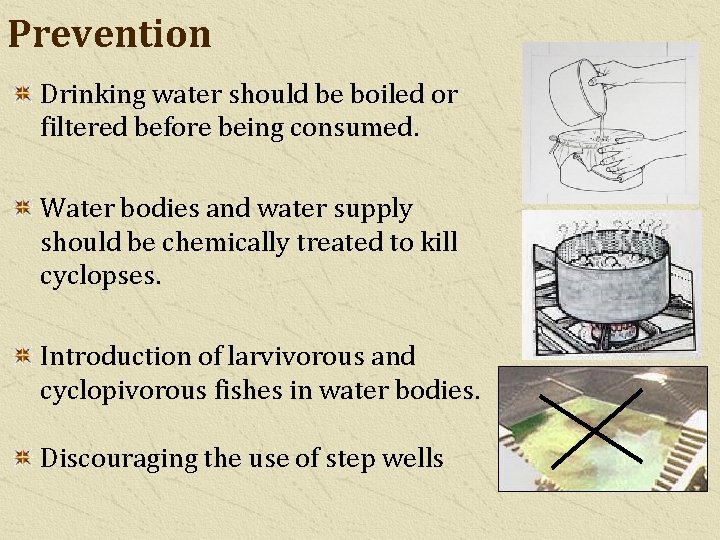 Prevention

Drinking water should be boiled or filtered before being consumed.

Water bodies and water supply should be chemically treated to kill cyclopses.

Introduction of larvivorous and cyclopivorous fishes in water bodies.

Discouraging the use of step wells